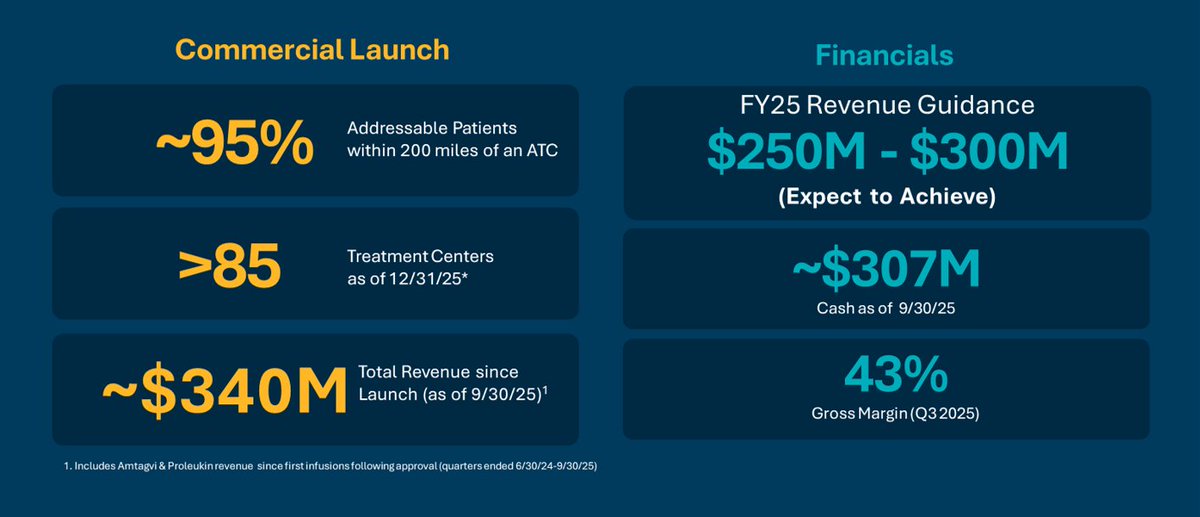 Commercial Launch

~95% Addressable Patients within 200 miles of an ATC

>85 Treatment Centers as of 12/31/25*

~\$340M Total Revenue since Launch (as of 9/30/25)$^1$

1. Includes Amtagvi & Proleukin revenue since first infusions following approval (quarters ended 6/30/24-9/30/25)

Financials

FY25 Revenue Guidance
\$250M - \$300M
(Expect to Achieve)

~\$307M
Cash as of 9/30/25

43%
Gross Margin (Q3 2025)